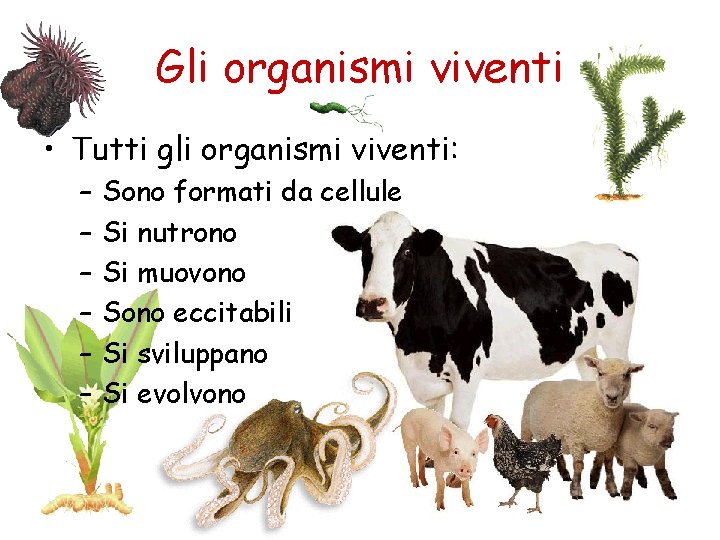 Gli organismi viventi

• Tutti gli organismi viventi:
– Sono formati da cellule
– Si nutrono
– Si muovono
– Sono eccitabili
– Si sviluppano
– Si evolvono